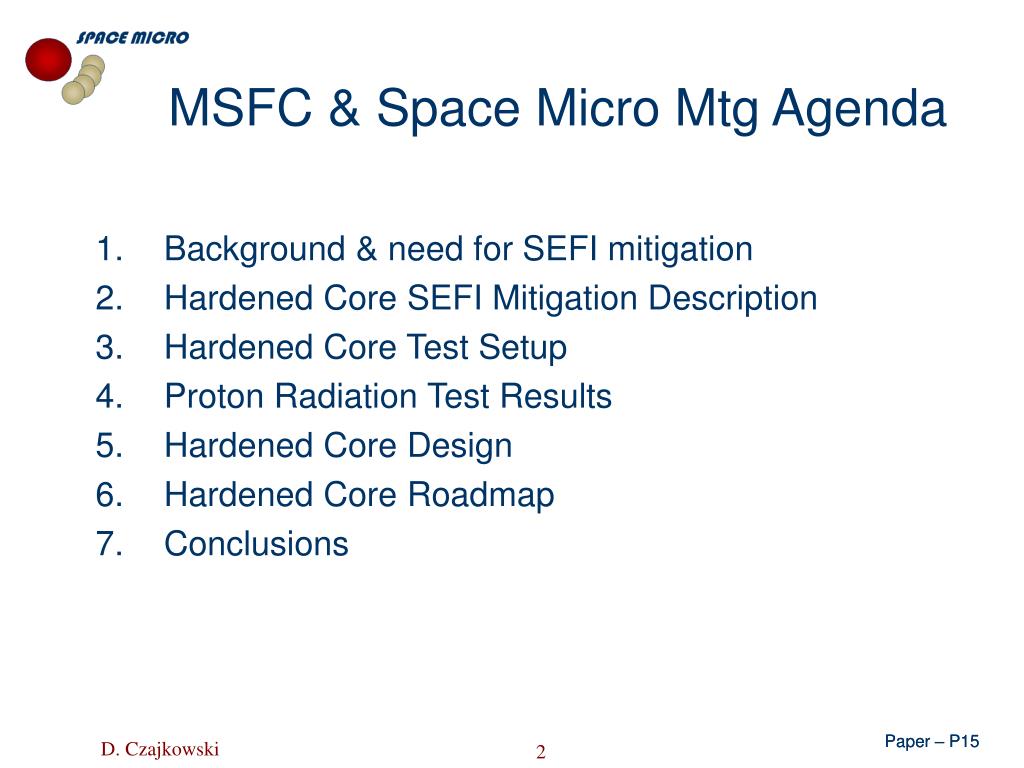 SPACE MICRO

MSFC & Space Micro Mtg Agenda

1. Background & need for SEFI mitigation
2. Hardened Core SEFI Mitigation Description
3. Hardened Core Test Setup
4. Proton Radiation Test Results
5. Hardened Core Design
6. Hardened Core Roadmap
7. Conclusions

D. Czajkowski

2

Paper – P15